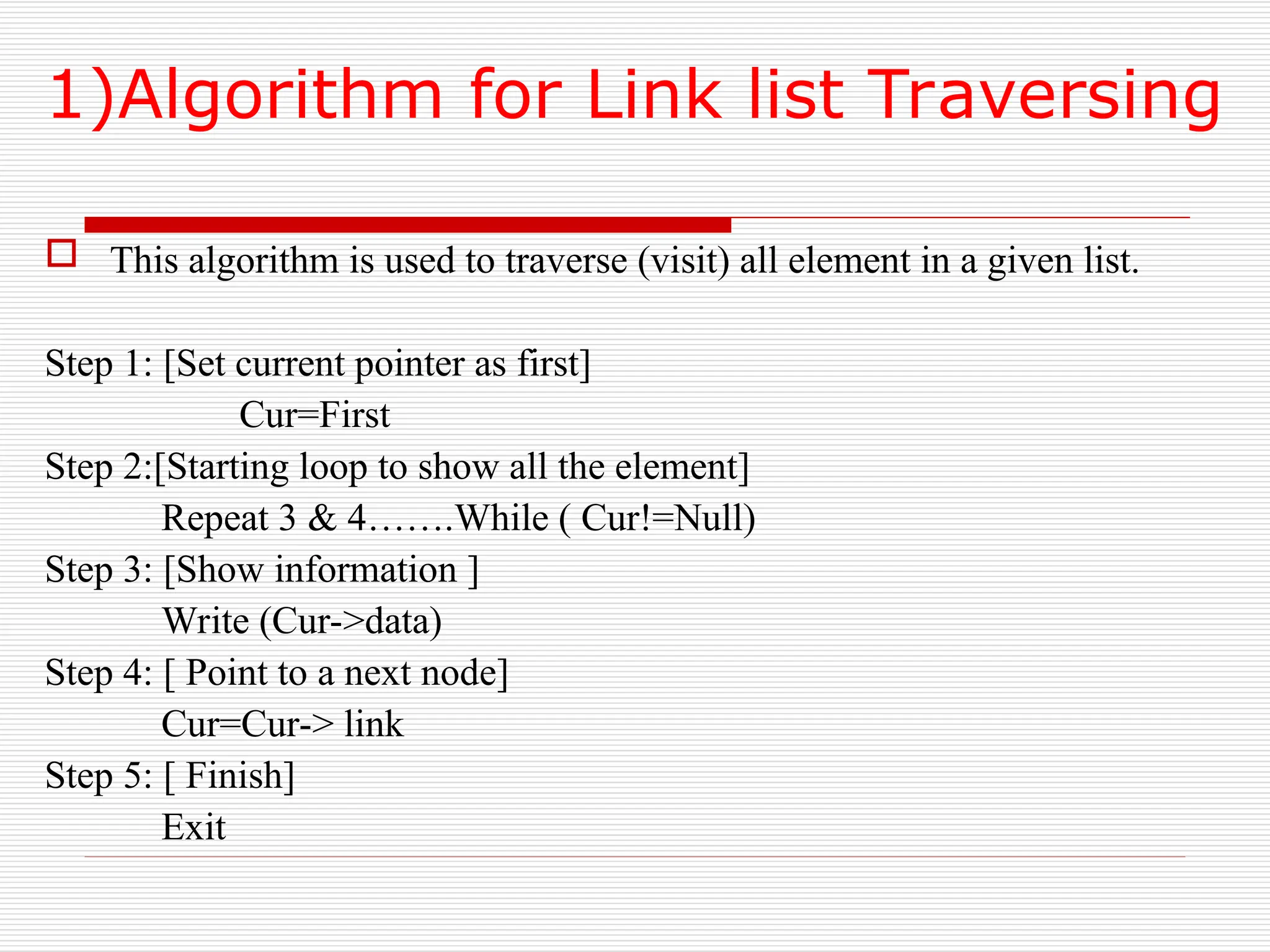 1)Algorithm for Link list Traversing

This algorithm is used to traverse (visit) all element in a given list.

Step 1: [Set current pointer as first]
Cur=First
Step 2:[Starting loop to show all the element]
Repeat 3 & 4…….While ( Cur!=Null)
Step 3: [Show information ]
Write (Cur->data)
Step 4: [ Point to a next node]
Cur=Cur-> link
Step 5: [ Finish]
Exit